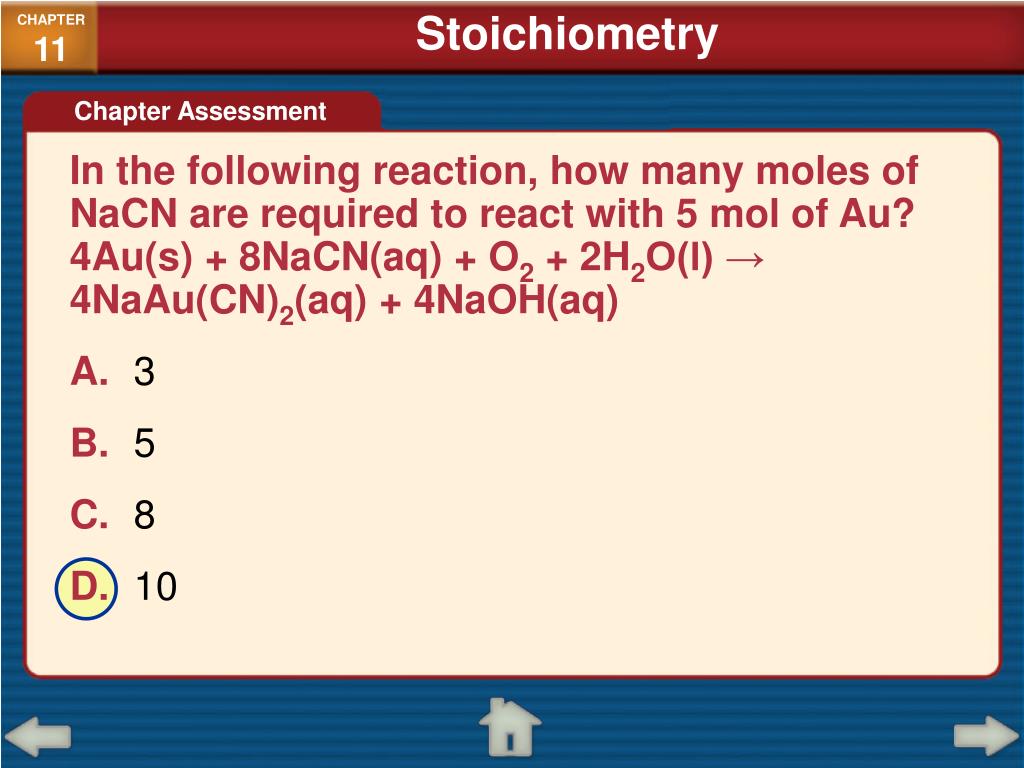 CHAPTER
11

Stoichiometry

Chapter Assessment

In the following reaction, how many moles of NaCN are required to react with 5 mol of Au?
$4Au(s) + 8NaCN(aq) + O_2 + 2H_2O(l) \rightarrow 4NaAu(CN)_2(aq) + 4NaOH(aq)$

A. 3

B. 5

C. 8

D. 10